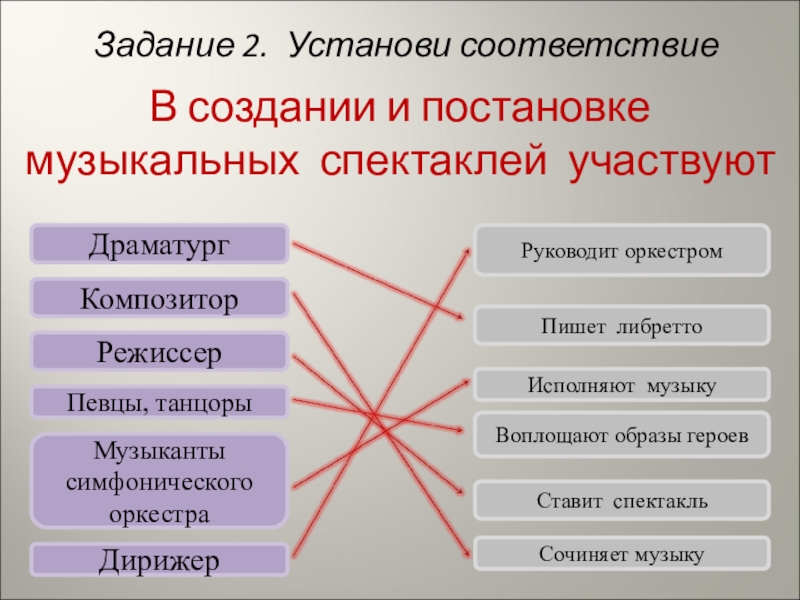 Задание 2. Установи соответствие

В создании и постановке музыкальных спектаклей участвуют

Драматург

Композитор

Режиссер

Певцы, танцоры

Музыканты симфонического оркестра

Дирижер

Руководит оркестром

Пишет либретто

Исполняют музыку

Воплощают образы героев

Ставит спектакль

Сочиняет музыку